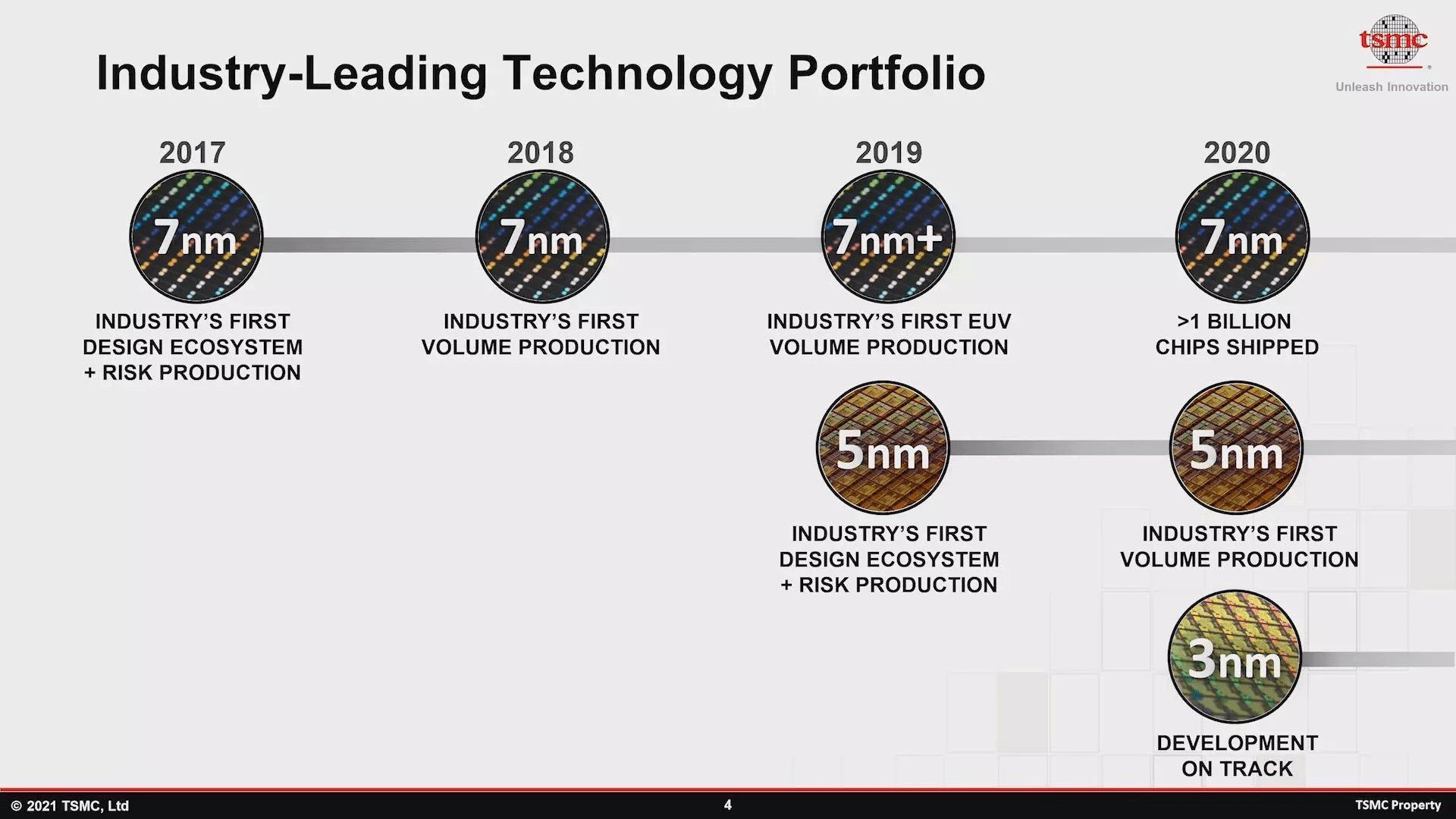 Industry-Leading Technology Portfolio

tsmc
Unleash Innovation

2017

7nm

INDUSTRY'S FIRST DESIGN ECOSYSTEM + RISK PRODUCTION

2018

7nm

INDUSTRY'S FIRST VOLUME PRODUCTION

2019

7nm+

INDUSTRY'S FIRST EUV VOLUME PRODUCTION

5nm

INDUSTRY'S FIRST DESIGN ECOSYSTEM + RISK PRODUCTION

2020

7nm

>1 BILLION CHIPS SHIPPED

5nm

INDUSTRY'S FIRST VOLUME PRODUCTION

3nm

DEVELOPMENT ON TRACK

© 2021 TSMC, Ltd

4

TSMC Property